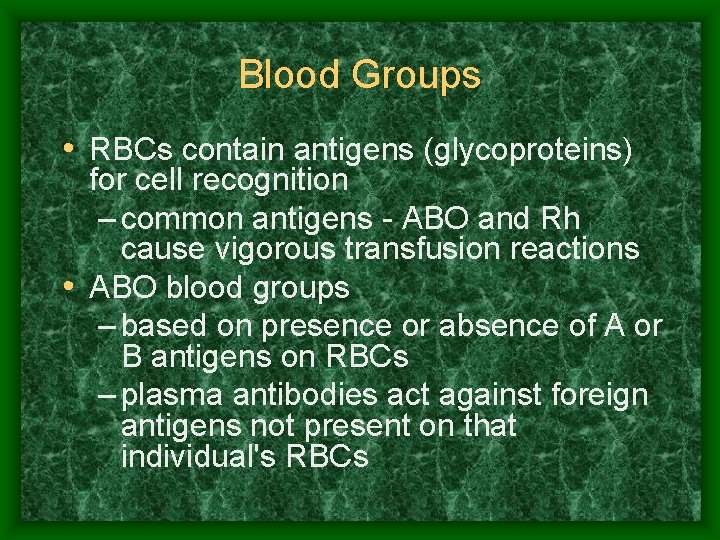 Blood Groups

• RBCs contain antigens (glycoproteins) for cell recognition
  – common antigens - ABO and Rh cause vigorous transfusion reactions
• ABO blood groups
  – based on presence or absence of A or B antigens on RBCs
  – plasma antibodies act against foreign antigens not present on that individual's RBCs